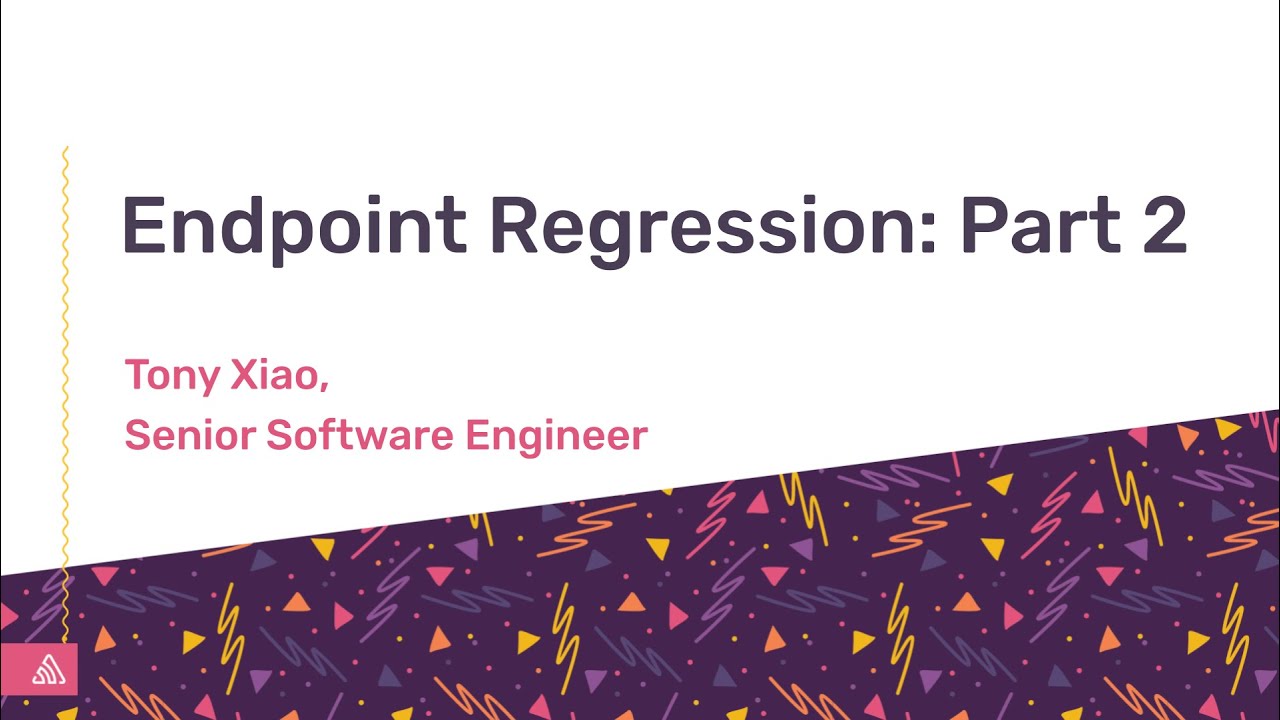 Endpoint Regression: Part 2

Tony Xiao,
Senior Software Engineer